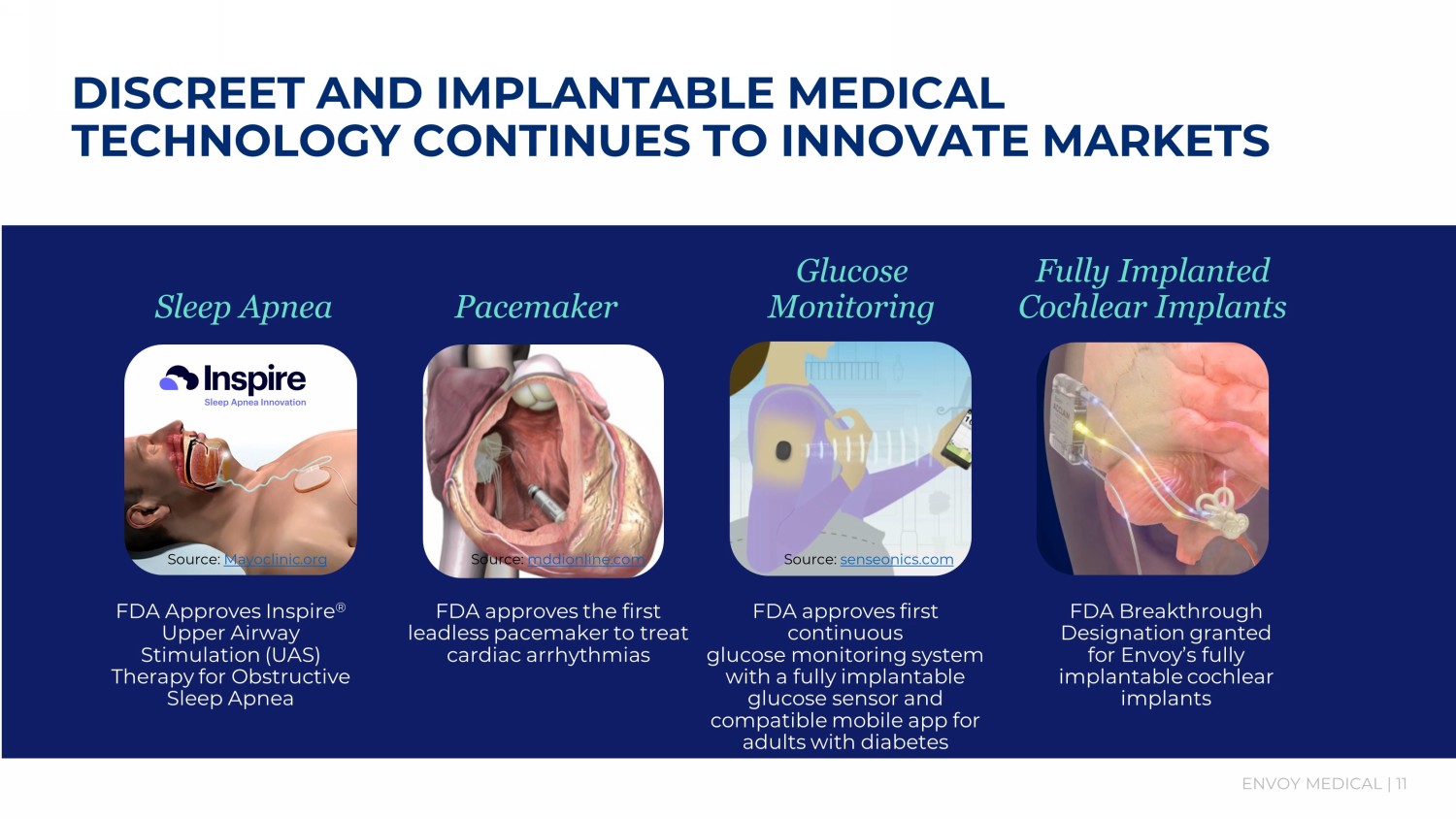 DISCREET AND IMPLANTABLE MEDICAL TECHNOLOGY CONTINUES TO INNOVATE MARKETS

Sleep Apnea

Inspire
Sleep Apnea Innovation

Source: Mayoclinic.org

FDA Approves Inspire® Upper Airway Stimulation (UAS) Therapy for Obstructive Sleep Apnea

Pacemaker

Source: mddionline.com

FDA approves the first leadless pacemaker to treat cardiac arrhythmias

Glucose Monitoring

Source: senseonics.com

FDA approves first continuous glucose monitoring system with a fully implantable glucose sensor and compatible mobile app for adults with diabetes

Fully Implanted Cochlear Implants

FDA Breakthrough Designation granted for Envoy's fully implantable cochlear implants

ENVOY MEDICAL | 11